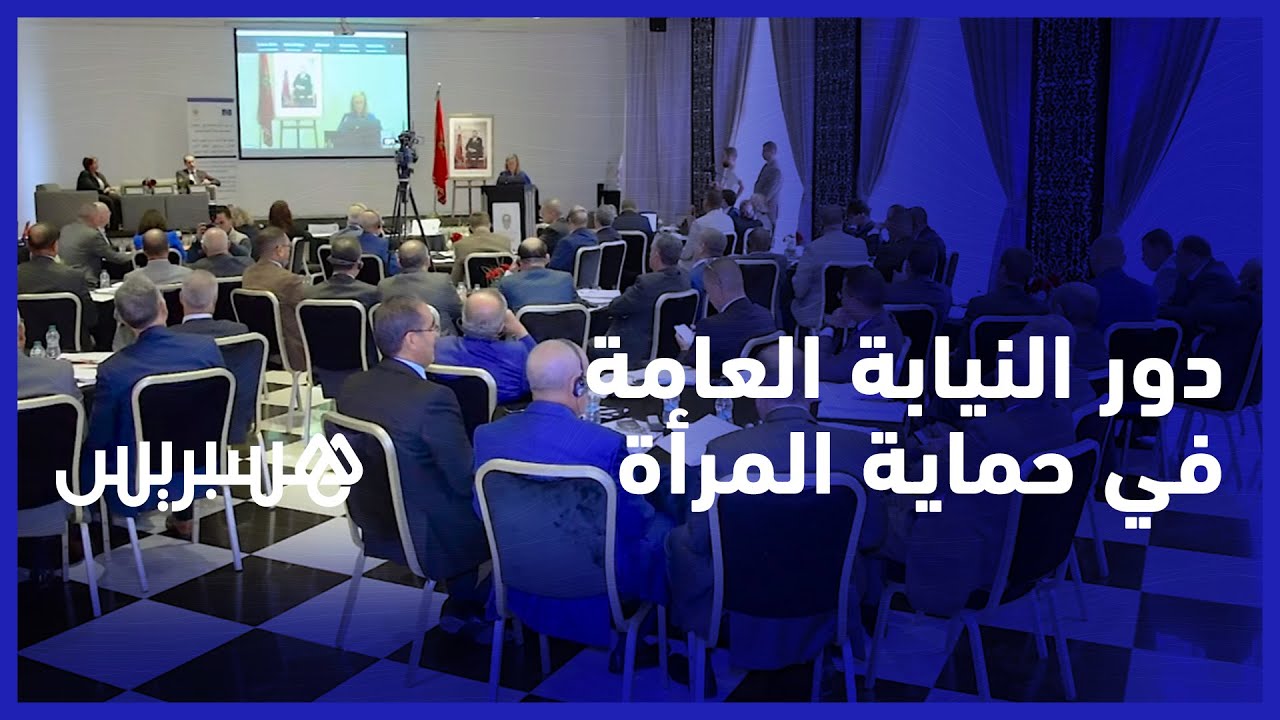 دور النيابة العامة
في حماية المرأة

هسبريس